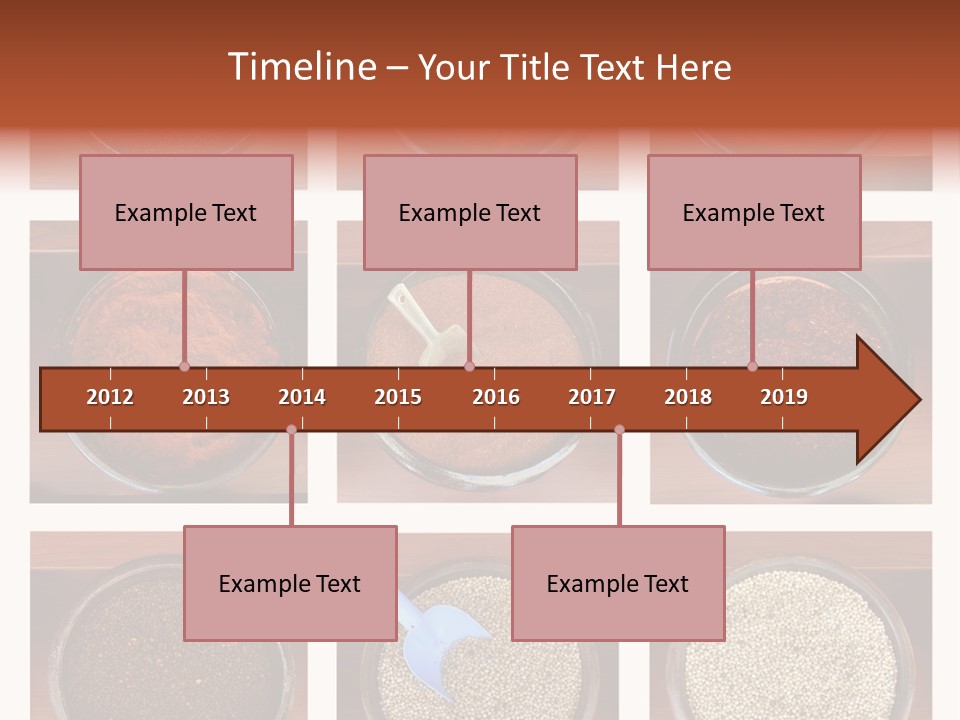 Timeline – Your Title Text Here

Example Text

Example Text

Example Text

2012 2013 2014 2015 2016 2017 2018 2019

Example Text

Example Text